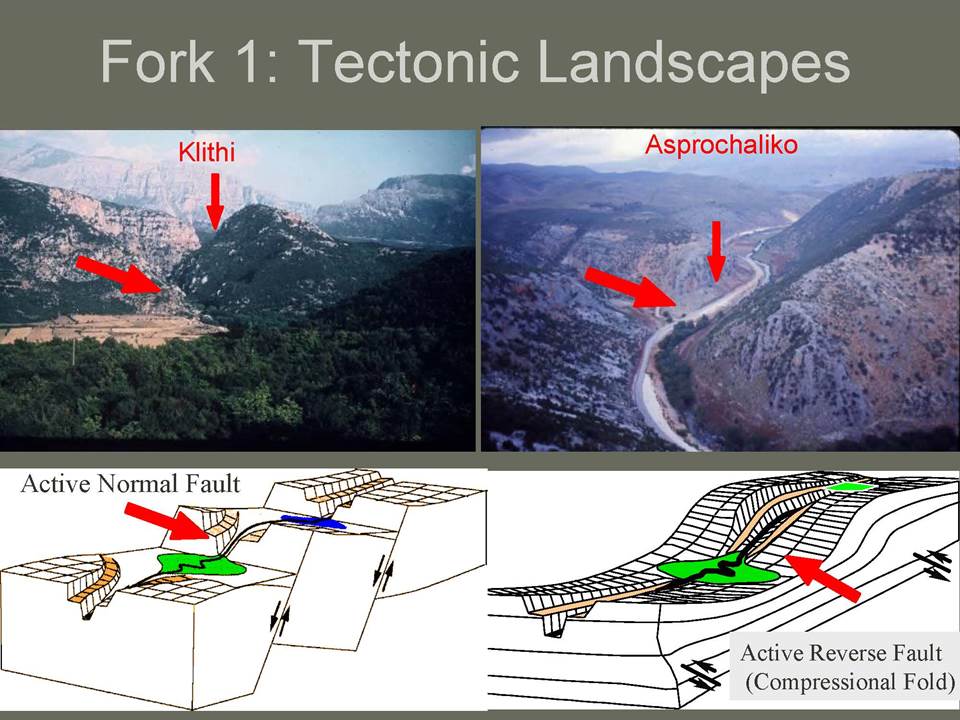 Fork 1: Tectonic Landscapes

Klithi

Asprochaliko

Active Normal Fault

Active Reverse Fault (Compressional Fold)